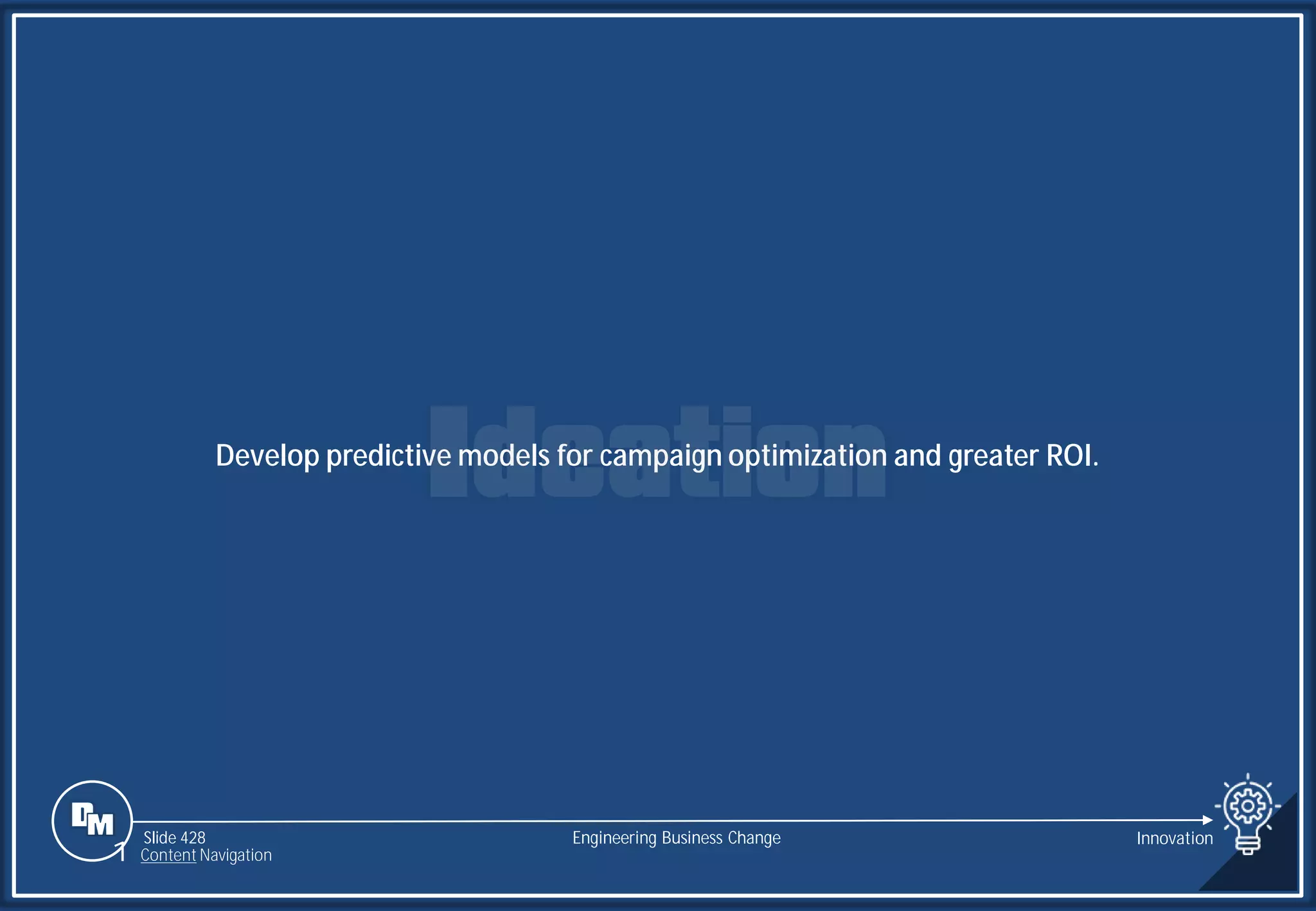 Ideation

Develop predictive models for campaign optimization and greater ROI.

DM

Slide 428
Content Navigation

Engineering Business Change

Innovation